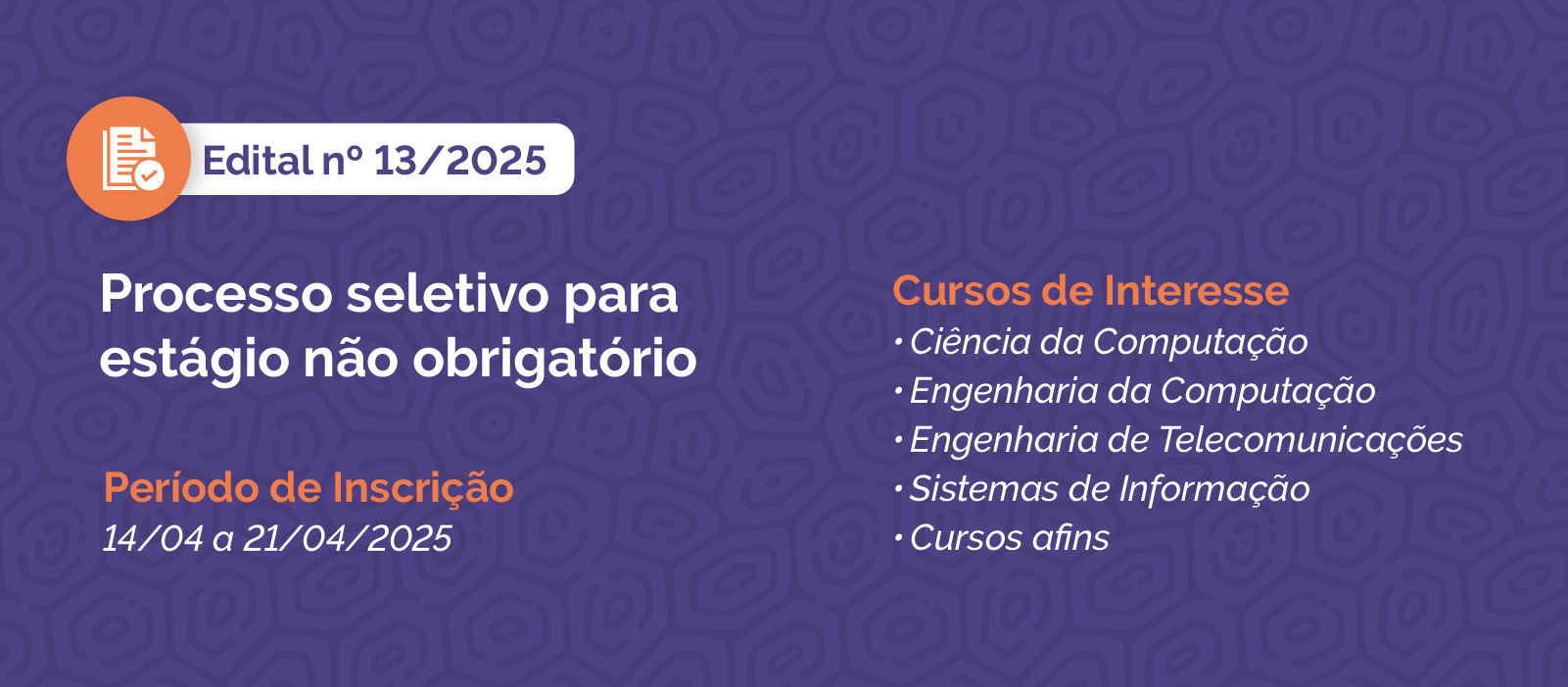 Edital nº 13/2025

Processo seletivo para estágio não obrigatório

Período de Inscrição
14/04 a 21/04/2025

Cursos de Interesse
• Ciência da Computação
• Engenharia da Computação
• Engenharia de Telecomunicações
• Sistemas de Informação
• Cursos afins